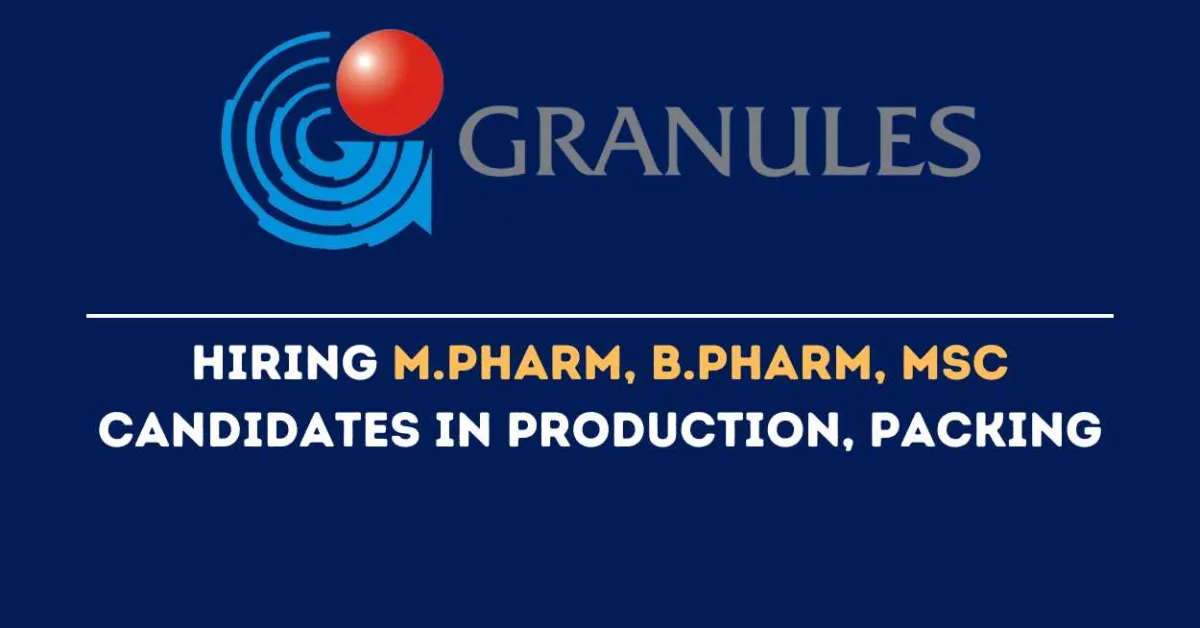 GRANULES

HIRING M.PHARM, B.PHARM, MSC CANDIDATES IN PRODUCTION, PACKING